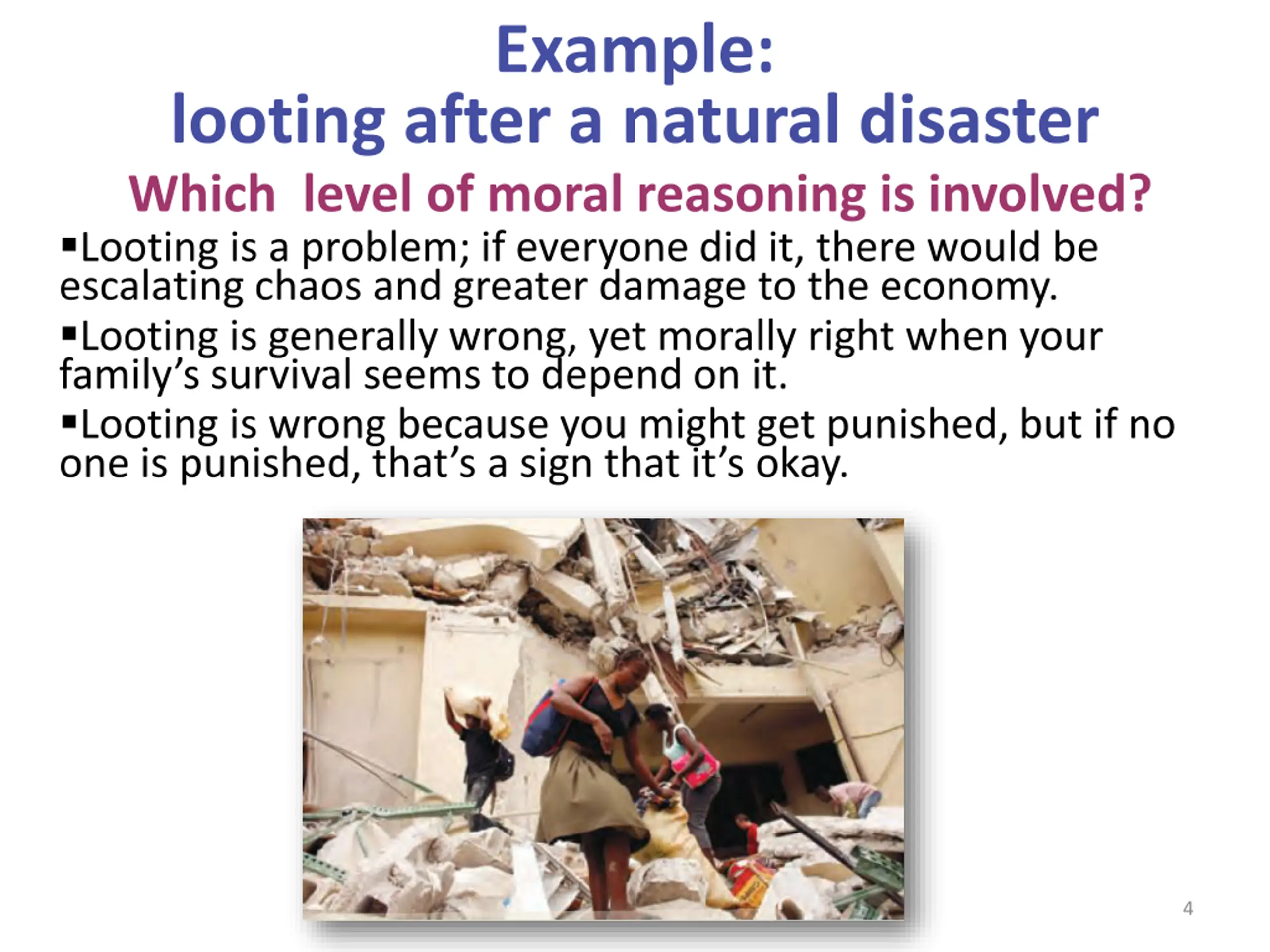 Example:
looting after a natural disaster

Which level of moral reasoning is involved?

▪Looting is a problem; if everyone did it, there would be escalating chaos and greater damage to the economy.

▪Looting is generally wrong, yet morally right when your family’s survival seems to depend on it.

▪Looting is wrong because you might get punished, but if no one is punished, that’s a sign that it’s okay.

4